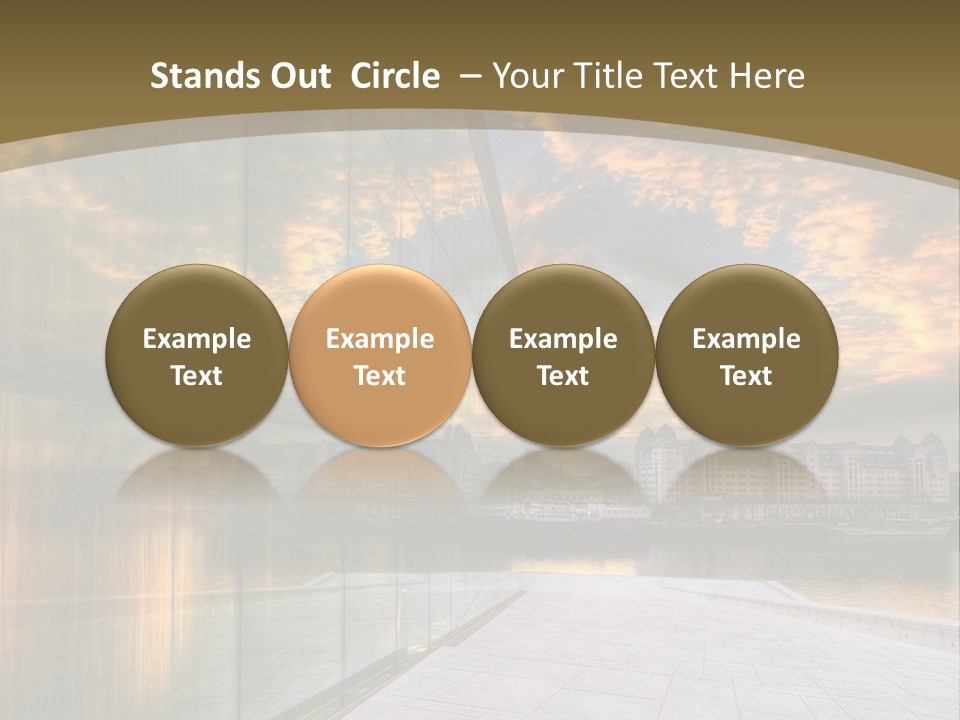 Stands Out Circle – Your Title Text Here

Example Text

Example Text

Example Text

Example Text